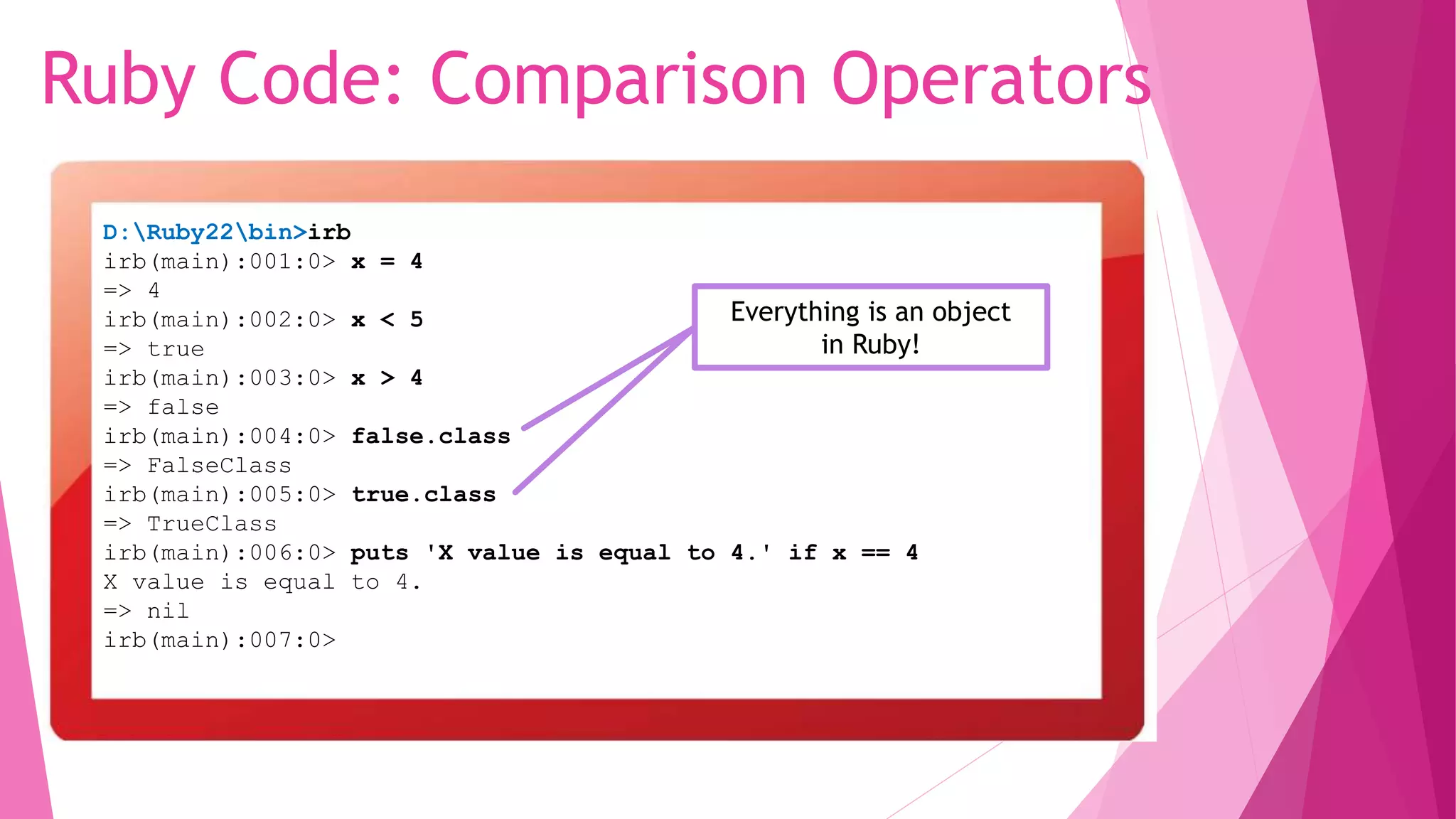 Ruby Code: Comparison Operators

D:\Ruby22\bin>irb
irb(main):001:0> x = 4
=> 4
irb(main):002:0> x < 5
=> true
irb(main):003:0> x > 4
=> false
irb(main):004:0> false.class
=> FalseClass
irb(main):005:0> true.class
=> TrueClass
irb(main):006:0> puts 'X value is equal to 4.' if x == 4
X value is equal to 4.
=> nil
irb(main):007:0>

Everything is an object in Ruby!